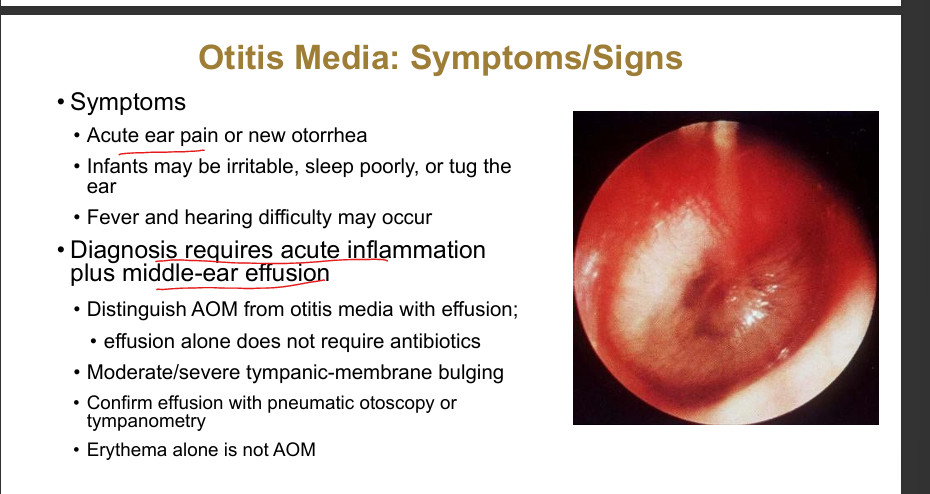 Otitis Media: Symptoms/Signs

• Symptoms
• Acute ear pain or new otorrhea
• Infants may be irritable, sleep poorly, or tug the ear
• Fever and hearing difficulty may occur

• Diagnosis requires acute inflammation plus middle-ear effusion
• Distinguish AOM from otitis media with effusion;
• effusion alone does not require antibiotics
• Moderate/severe tympanic-membrane bulging
• Confirm effusion with pneumatic otoscopy or tympanometry
• Erythema alone is not AOM